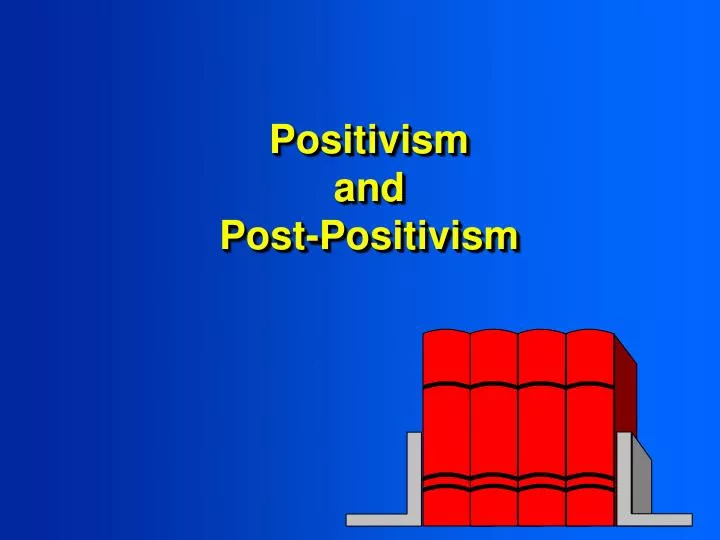 Positivism
and
Post-Positivism